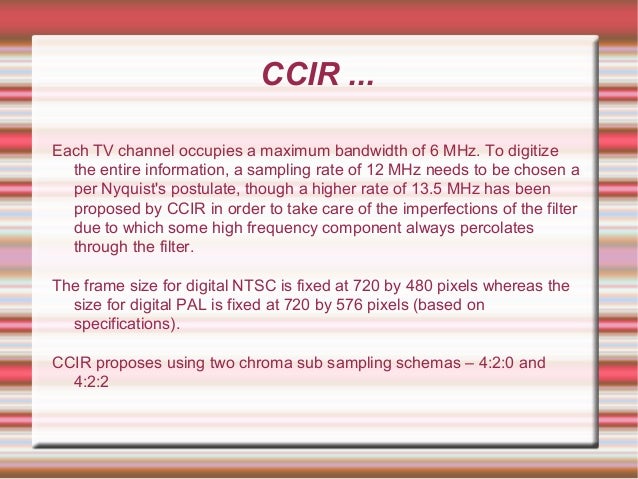 CCIR ...

Each TV channel occupies a maximum bandwidth of 6 MHz. To digitize the entire information, a sampling rate of 12 MHz needs to be chosen a per Nyquist's postulate, though a higher rate of 13.5 MHz has been proposed by CCIR in order to take care of the imperfections of the filter due to which some high frequency component always percolates through the filter.

The frame size for digital NTSC is fixed at 720 by 480 pixels whereas the size for digital PAL is fixed at 720 by 576 pixels (based on specifications).

CCIR proposes using two chroma sub sampling schemas – 4:2:0 and 4:2:2